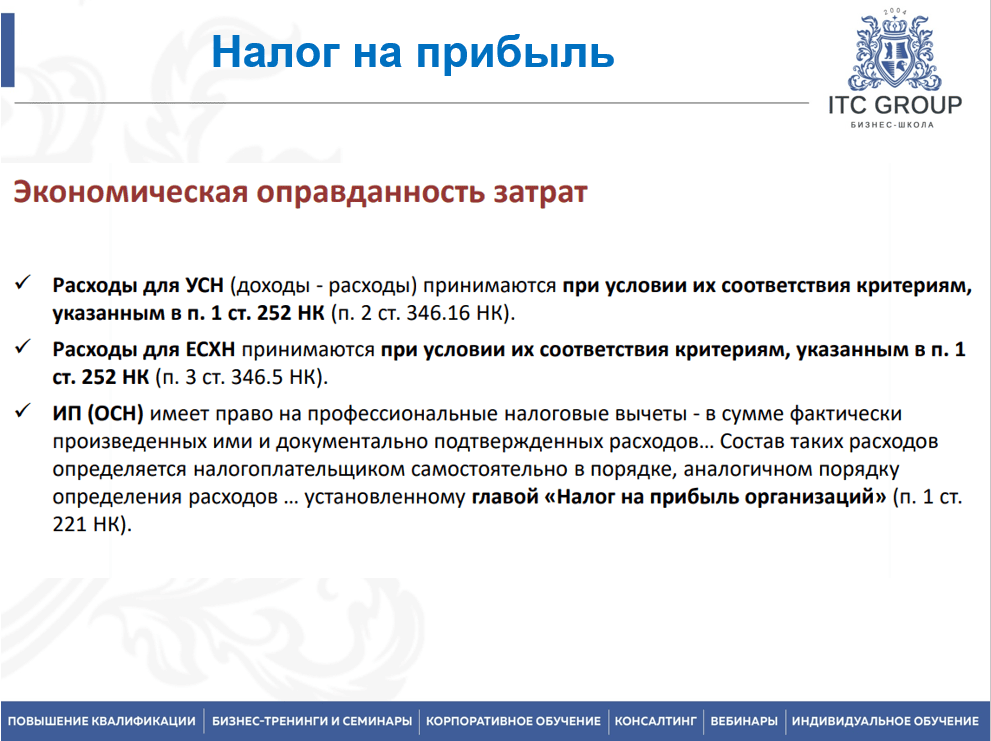 Налог на прибыль

2004
ITC GROUP
БИЗНЕС-ШКОЛА

Экономическая оправданность затрат

✓ Расходы для УСН (доходы - расходы) принимаются при условии их соответствия критериям, указанным в п. 1 ст. 252 НК (п. 2 ст. 346.16 НК).

✓ Расходы для ЕСХН принимаются при условии их соответствия критериям, указанным в п. 1 ст. 252 НК (п. 3 ст. 346.5 НК).

✓ ИП (ОСН) имеет право на профессиональные налоговые вычеты - в сумме фактически произведенных ими и документально подтвержденных расходов… Состав таких расходов определяется налогоплательщиком самостоятельно в порядке, аналогичном порядку определения расходов … установленному главой «Налог на прибыль организаций» (п. 1 ст. 221 НК).

ПОВЫШЕНИЕ КВАЛИФИКАЦИИ | БИЗНЕС-ТРЕНИНГИ И СЕМИНАРЫ | КОРПОРАТИВНОЕ ОБУЧЕНИЕ | КОНСАЛТИНГ | ВЕБИНАРЫ | ИНДИВИДУАЛЬНОЕ ОБУЧЕНИЕ